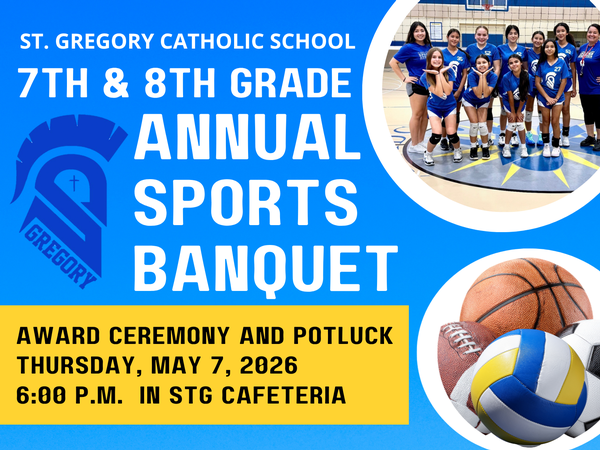 ST. GREGORY CATHOLIC SCHOOL

7TH & 8TH GRADE

ANNUAL SPORTS BANQUET

GREGORY

AWARD CEREMONY AND POTLUCK
THURSDAY, MAY 7, 2026
6:00 P.M. IN STG CAFETERIA